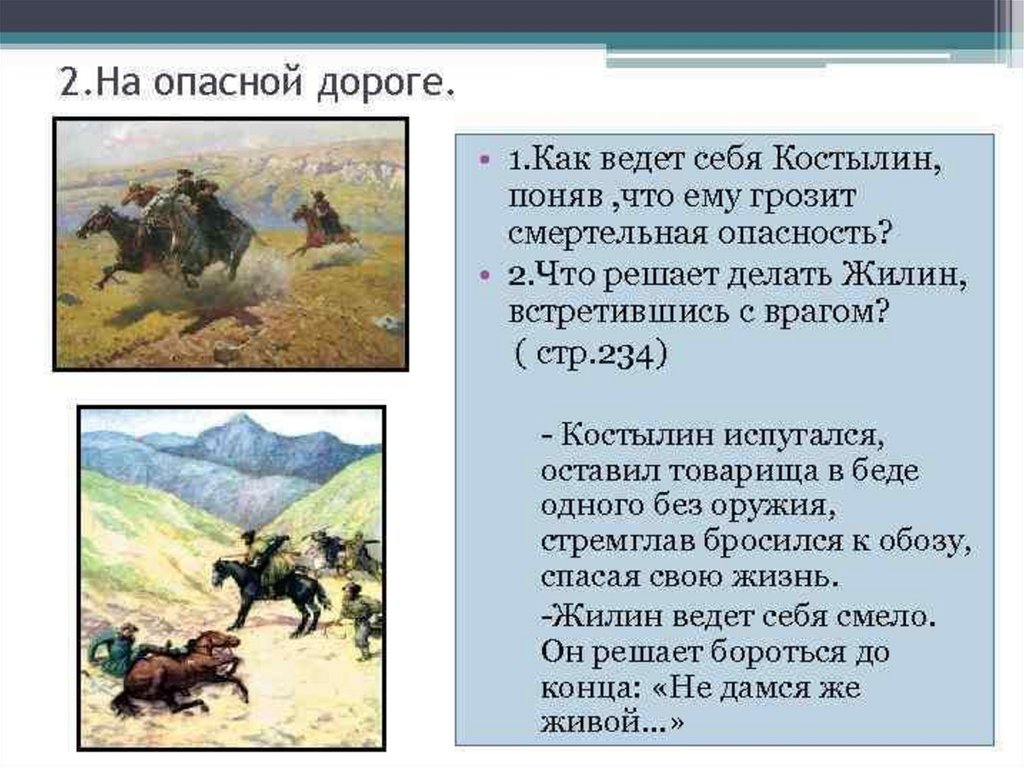 2.На опасной дороге.

• 1.Как ведет себя Костылин, поняв ,что ему грозит смертельная опасность?
• 2.Что решает делать Жилин, встретившись с врагом?
( стр.234)

- Костылин испугался, оставил товарища в беде одного без оружия, стремглав бросился к обозу, спасая свою жизнь.
-Жилин ведет себя смело. Он решает бороться до конца: «Не дамся же живой…»